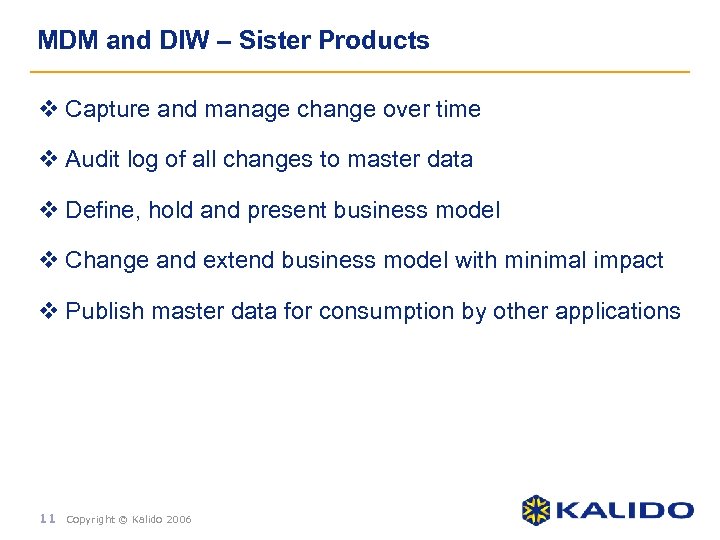 MDM and DIW – Sister Products

❖ Capture and manage change over time

❖ Audit log of all changes to master data

❖ Define, hold and present business model

❖ Change and extend business model with minimal impact

❖ Publish master data for consumption by other applications

11 Copyright © Kalido 2006

KALIDO